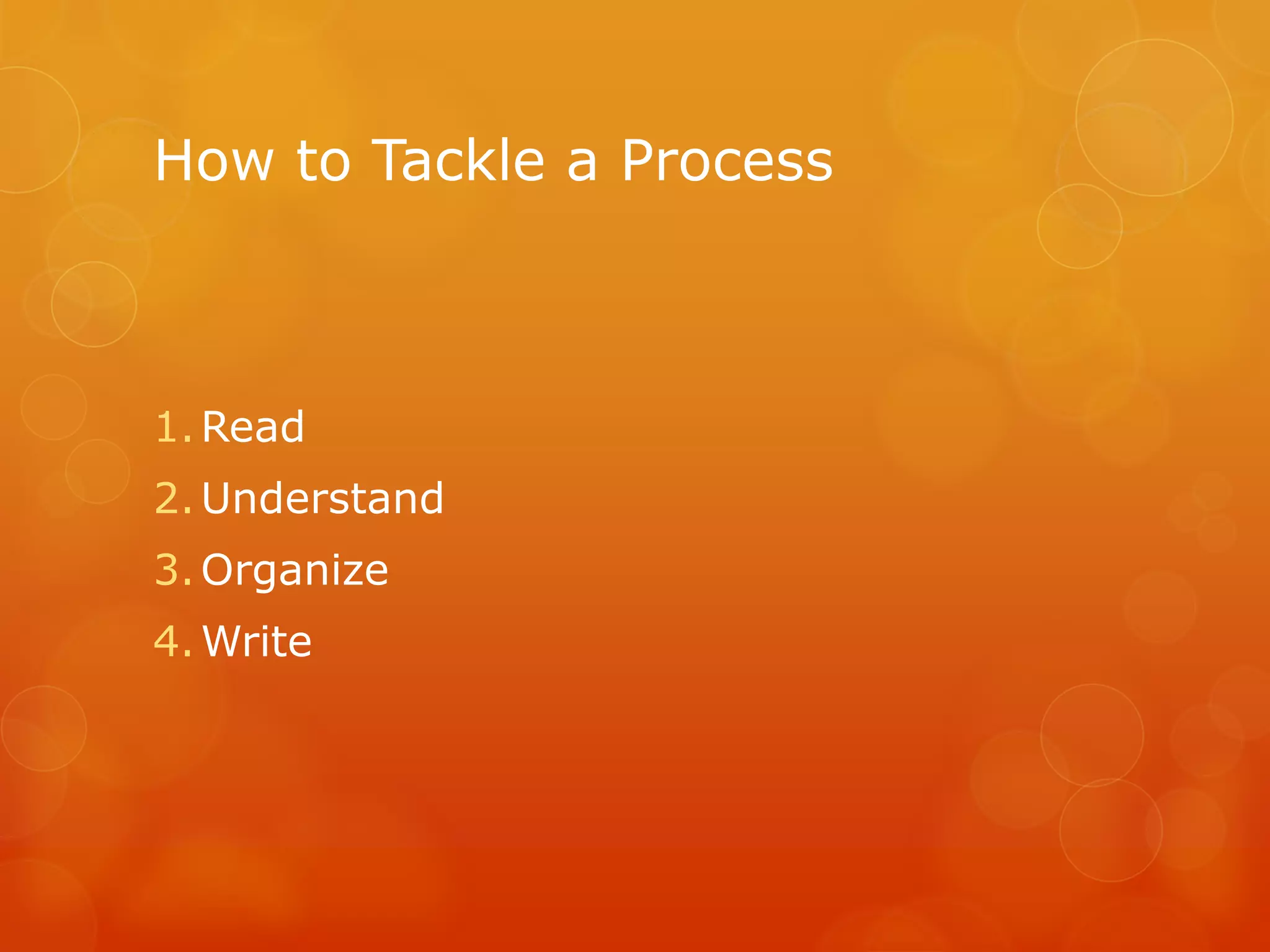 How to Tackle a Process

1. Read
2. Understand
3. Organize
4. Write